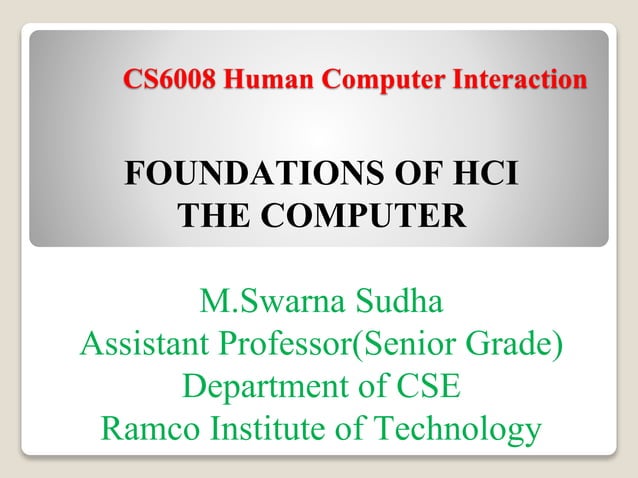 CS6008 Human Computer Interaction

FOUNDATIONS OF HCI
THE COMPUTER

M.Swarna Sudha
Assistant Professor(Senior Grade)
Department of CSE
Ramco Institute of Technology